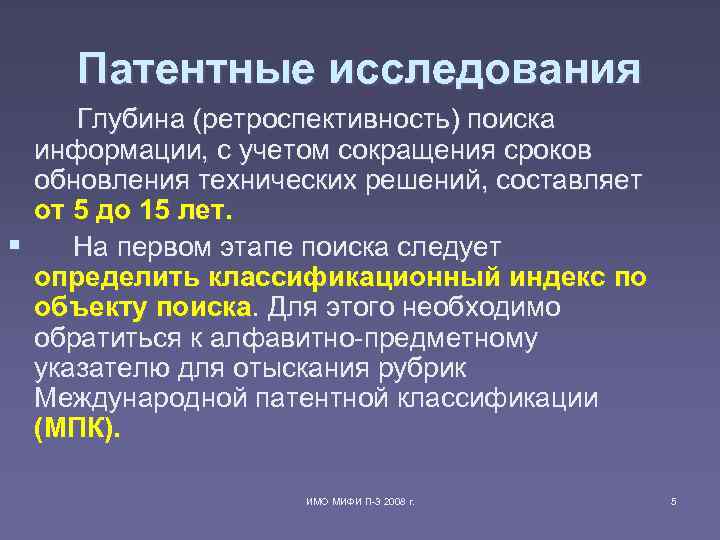 Патентные исследования

Глубина (ретроспективность) поиска информации, с учетом сокращения сроков обновления технических решений, составляет от 5 до 15 лет.

На первом этапе поиска следует определить классификационный индекс по объекту поиска. Для этого необходимо обратиться к алфавитно-предметному указателю для отыскания рубрик Международной патентной классификации (МПК).

ИМО МИФИ П-3 2008 г.

5